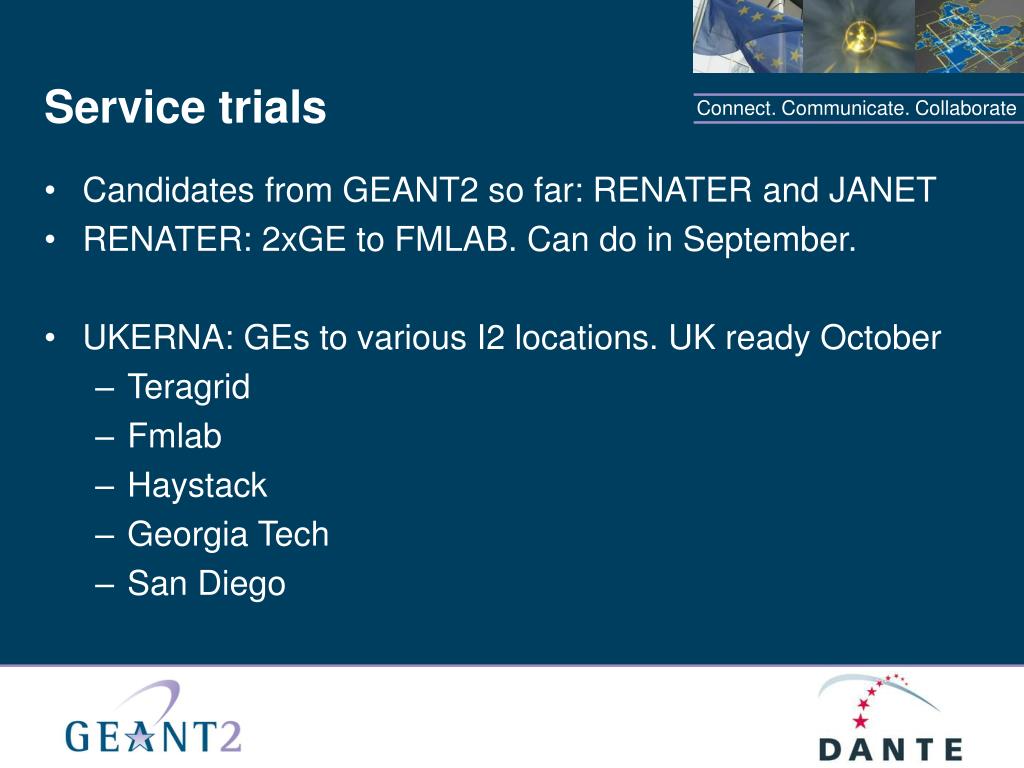 Service trials

Connect. Communicate. Collaborate

• Candidates from GEANT2 so far: RENATER and JANET
• RENATER: 2xGE to FMLAB. Can do in September.

• UKERNA: GEs to various I2 locations. UK ready October
– Teragrid
– Fmlab
– Haystack
– Georgia Tech
– San Diego

GEANT2

DANTE